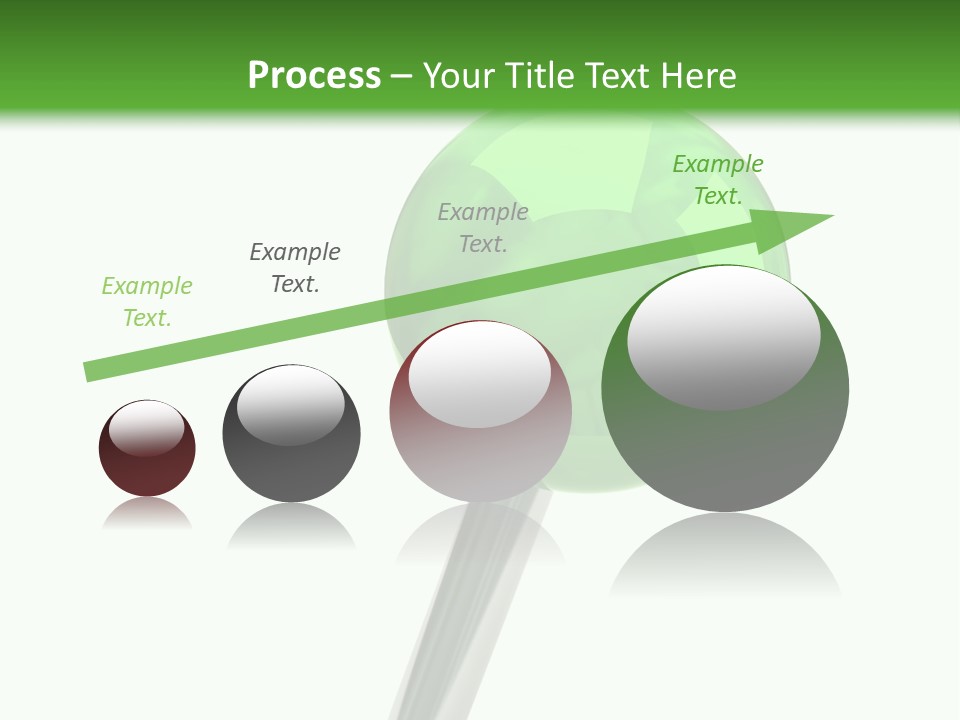 Process – Your Title Text Here

Example Text.

Example Text.

Example Text.

Example Text.